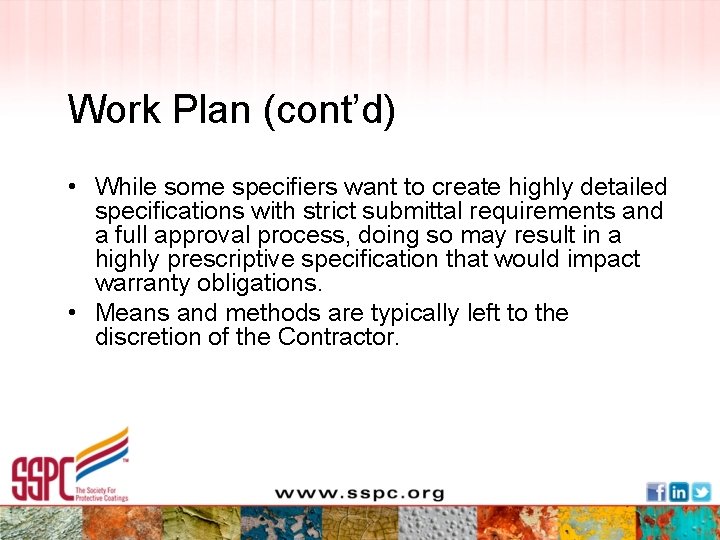 Work Plan (cont'd)

• While some specifiers want to create highly detailed specifications with strict submittal requirements and a full approval process, doing so may result in a highly prescriptive specification that would impact warranty obligations.
• Means and methods are typically left to the discretion of the Contractor.

SSPC™ The Society For Protective Coatings

www.sspc.org

f in